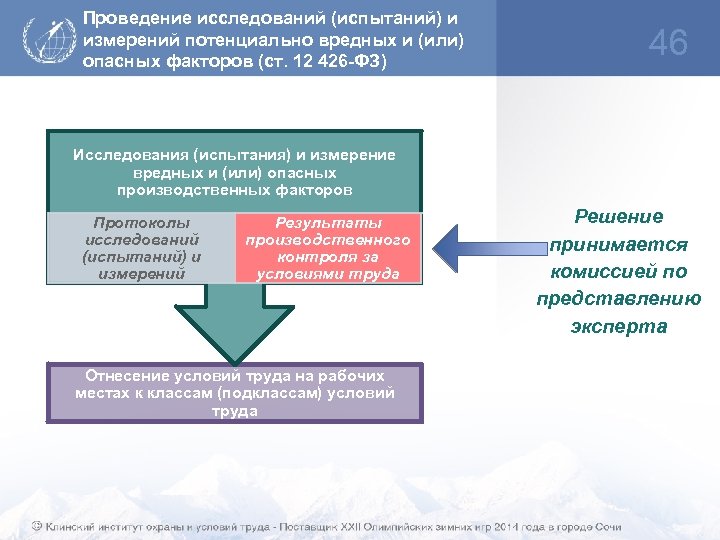 Проведение исследований (испытаний) и измерений потенциально вредных и (или) опасных факторов (ст. 12 426-ФЗ)

46

Исследования (испытания) и измерение вредных и (или) опасных производственных факторов

Протоколы исследований (испытаний) и измерений

Результаты производственного контроля за условиями труда

Решение принимается комиссией по представлению эксперта

Отнесение условий труда на рабочих местах к классам (подклассам) условий труда

© Клинский институт охраны и условий труда - Поставщик XXII Олимпийских зимних игр 2014 года в городе Сочи